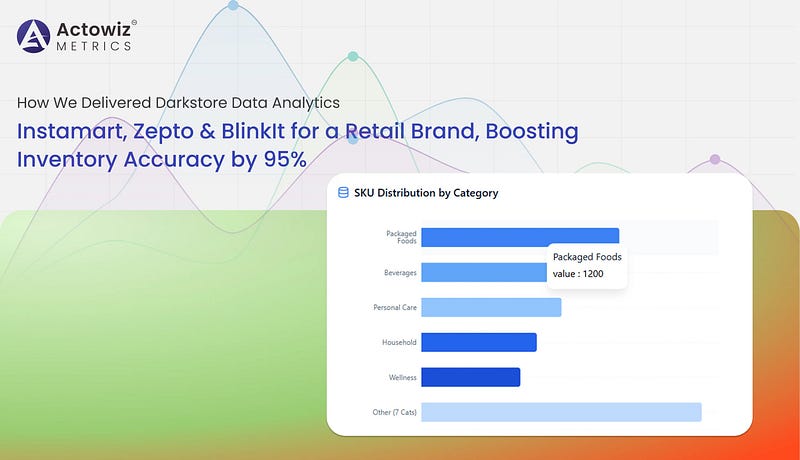 Actowiz®
METRICS

How We Delivered Darkstore Data Analytics

Instamart, Zepto & BlinkIt for a Retail Brand, Boosting Inventory Accuracy by 95%

SKU Distribution by Category

Packaged Foods

Packaged Foods
value : 1200

Beverages

Personal Care

Household

Wellness

Other (7 Cats)